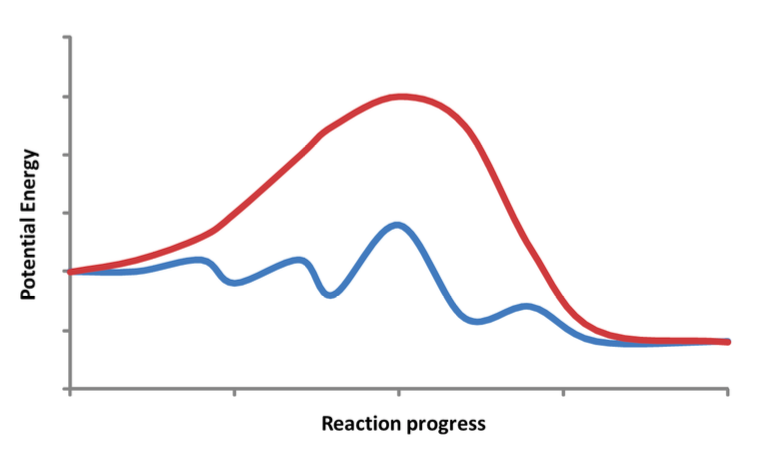 Potential Energy

Reaction progress